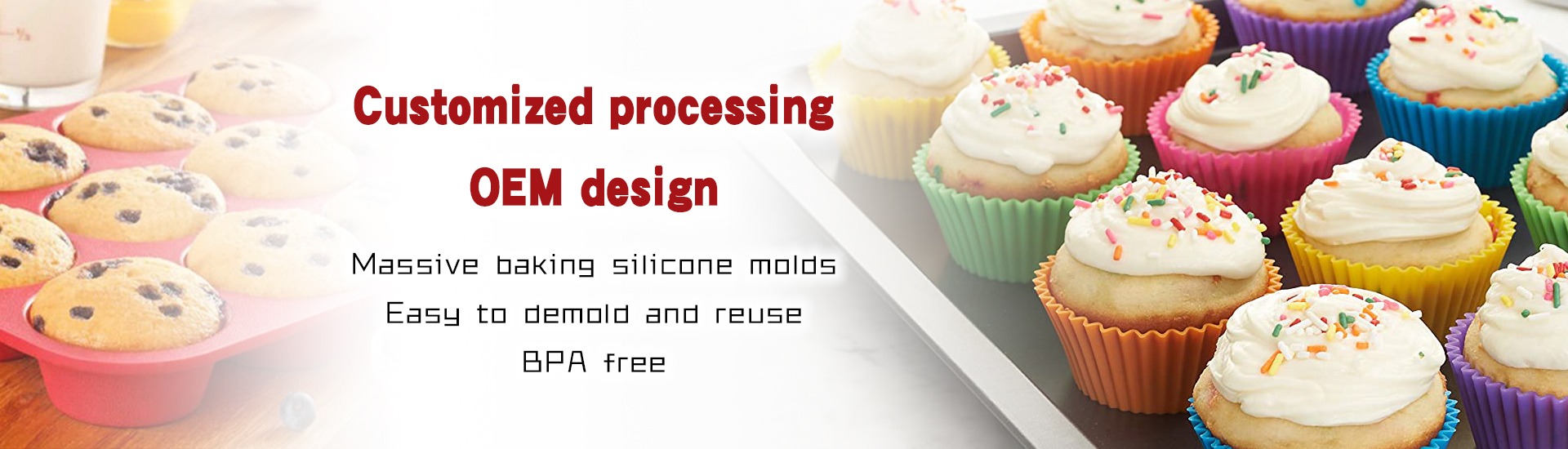 Customized processing
OEM design

Massive baking silicone molds
Easy to demold and reuse
BPA free